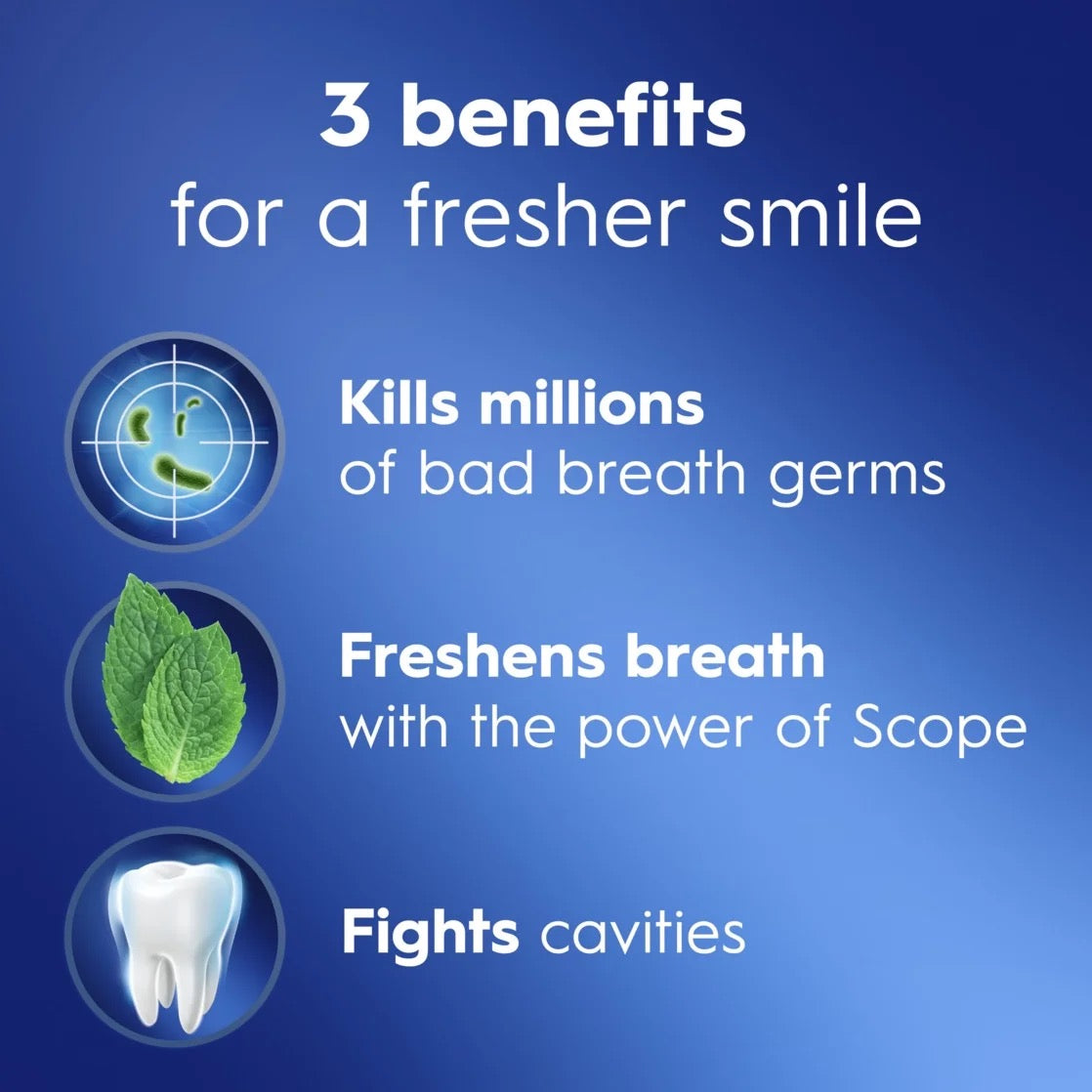 3 benefits
for a fresher smile

Kills millions
of bad breath germs

Freshens breath
with the power of Scope

Fights cavities